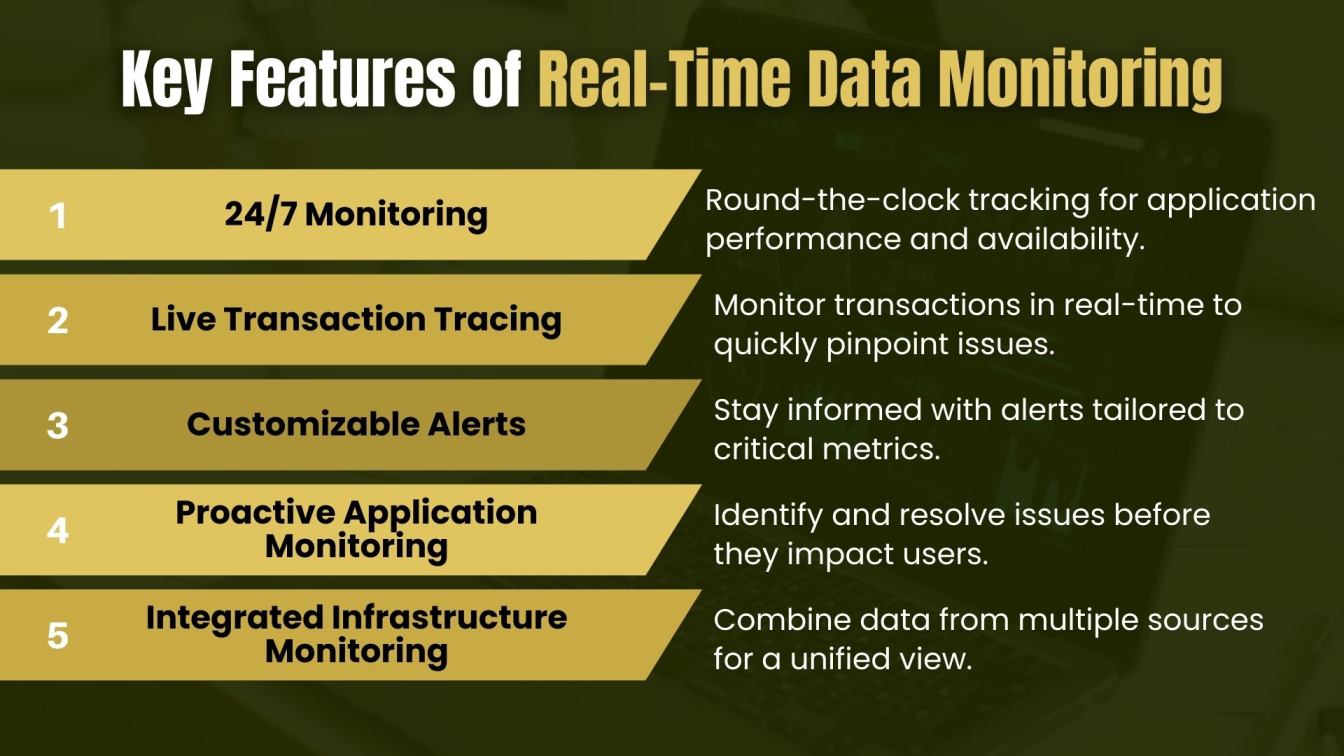 Key Features of Real-Time Data Monitoring

1 24/7 Monitoring

Round-the-clock tracking for application performance and availability.

2 Live Transaction Tracing

Monitor transactions in real-time to quickly pinpoint issues.

3 Customizable Alerts

Stay informed with alerts tailored to critical metrics.

4 Proactive Application Monitoring

Identify and resolve issues before they impact users.

5 Integrated Infrastructure Monitoring

Combine data from multiple sources for a unified view.